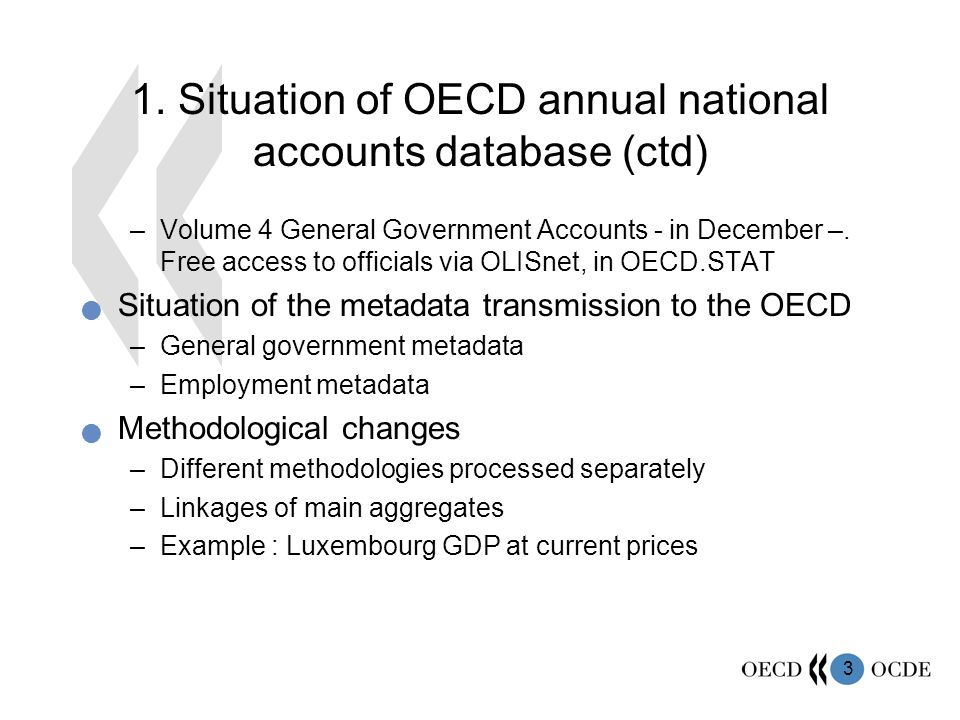 1. Situation of OECD annual national accounts database (ctd)

– Volume 4 General Government Accounts - in December –. Free access to officials via OLISnet, in OECD.STAT

Situation of the metadata transmission to the OECD

– General government metadata

– Employment metadata

Methodological changes

– Different methodologies processed separately

– Linkages of main aggregates

– Example : Luxembourg GDP at current prices

OECD 3 OCDE